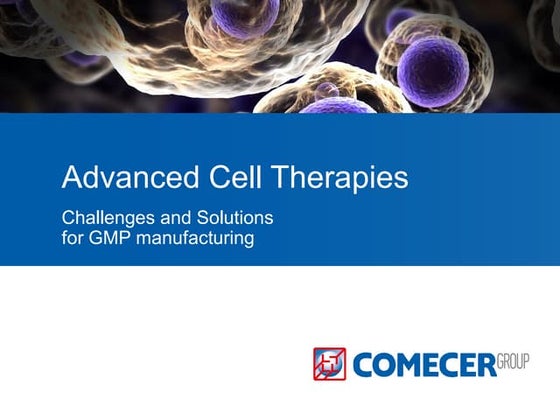 Advanced Cell Therapies

Challenges and Solutions for GMP manufacturing

COMECER GROUP